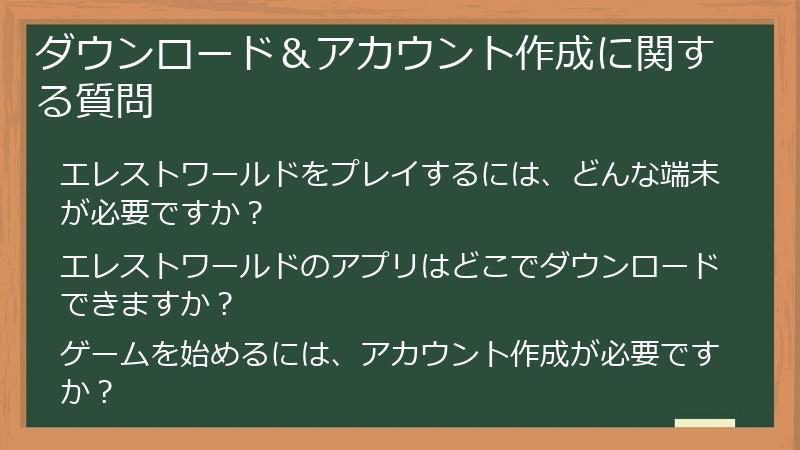 ダウンロード＆アカウント作成に関する質問

エレストワールドをプレイするには、どんな端末が必要ですか？

エレストワールドのアプリはどこでダウンロードできますか？

ゲームを始めるには、アカウント作成が必要ですか？